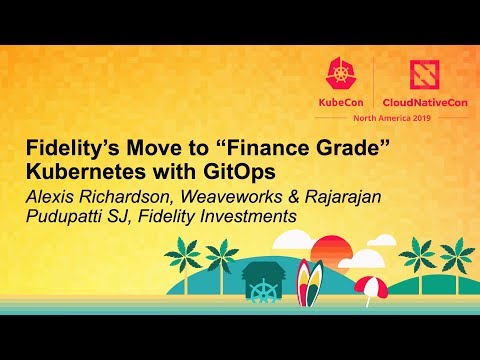 KubeCon CloudNativeCon
North America 2019

Fidelity's Move to "Finance Grade" Kubernetes with GitOps
Alexis Richardson, Weaveworks & Rajarajan Pudupatti SJ, Fidelity Investments